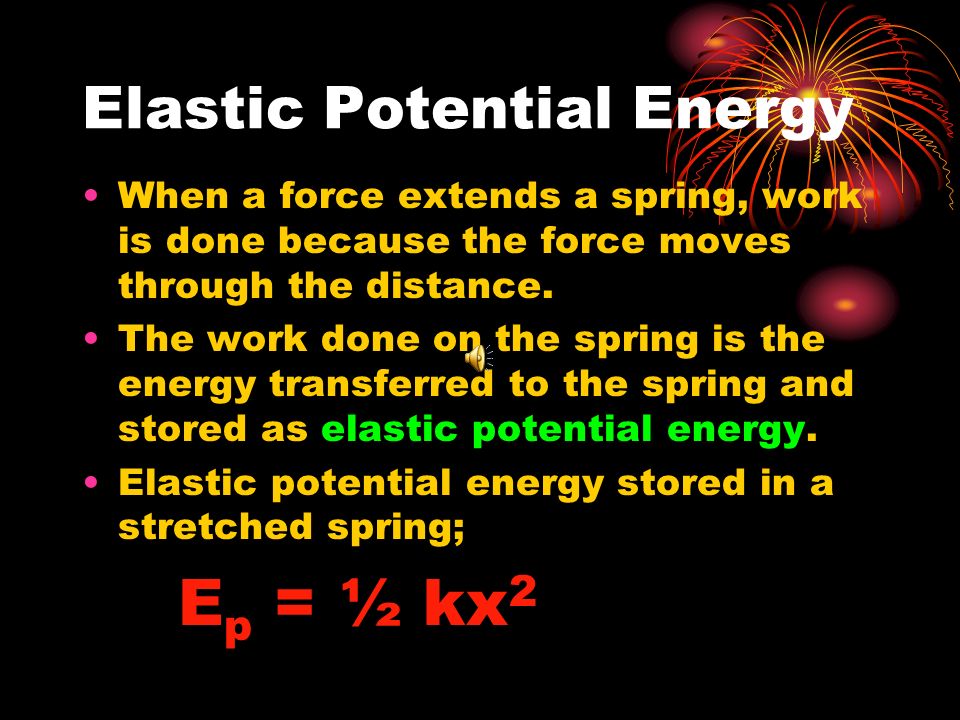 Elastic Potential Energy

• When a force extends a spring, work is done because the force moves through the distance.
• The work done on the spring is the energy transferred to the spring and stored as elastic potential energy.
• Elastic potential energy stored in a stretched spring;

$E_p = \frac{1}{2} kx^2$